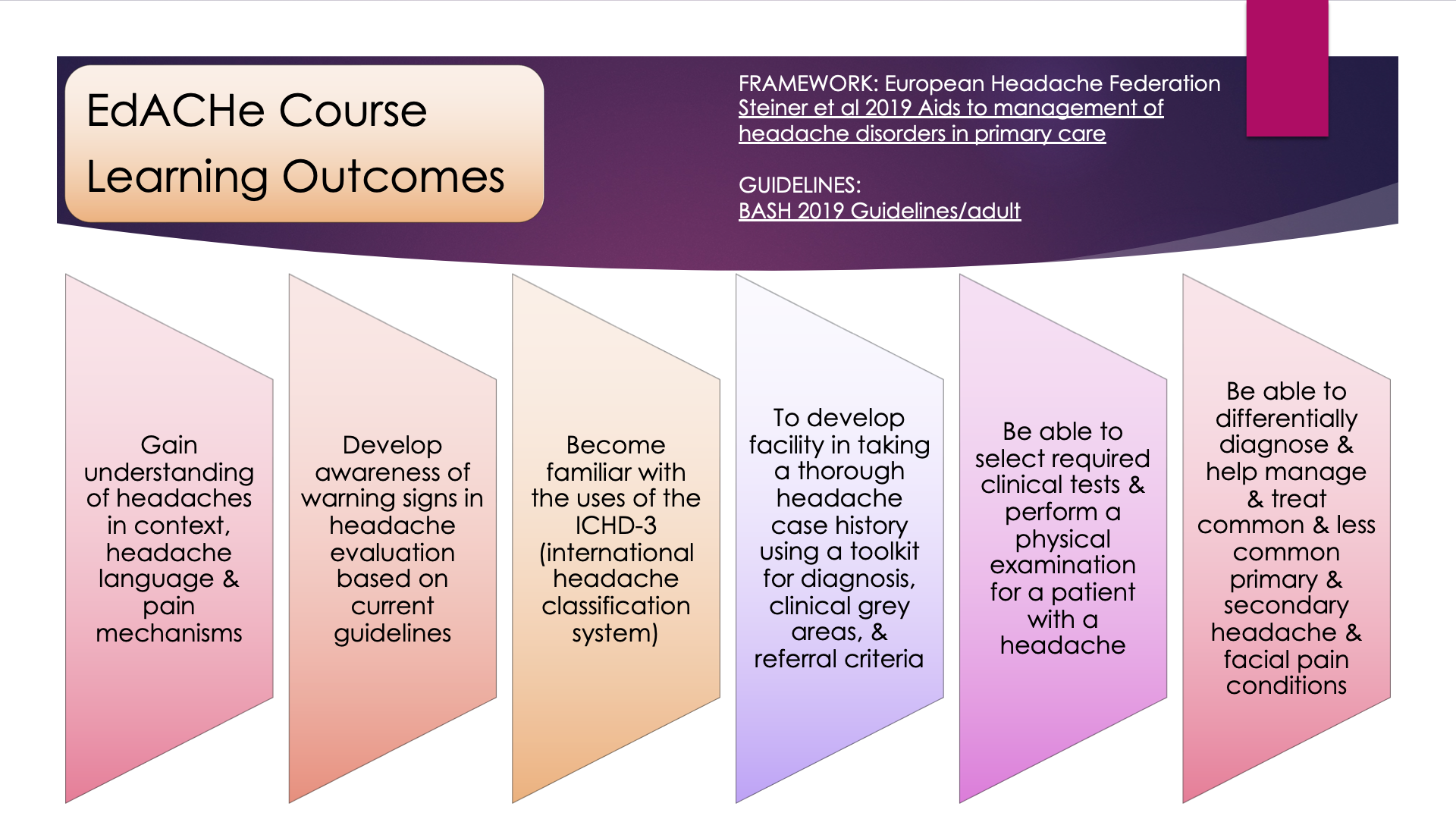 EdACHe Course Learning Outcomes

FRAMEWORK: European Headache Federation
Steiner et al 2019 Aids to management of headache disorders in primary care

GUIDELINES:
BASH 2019 Guidelines/adult

Gain understanding of headaches in context, headache language & pain mechanisms

Develop awareness of warning signs in headache evaluation based on current guidelines

Become familiar with the uses of the ICHD-3 (international headache classification system)

To develop facility in taking a thorough headache case history using a toolkit for diagnosis, clinical grey areas, & referral criteria

Be able to select required clinical tests & perform a physical examination for a patient with a headache

Be able to differentially diagnose & help manage & treat common & less common primary & secondary headache & facial pain conditions